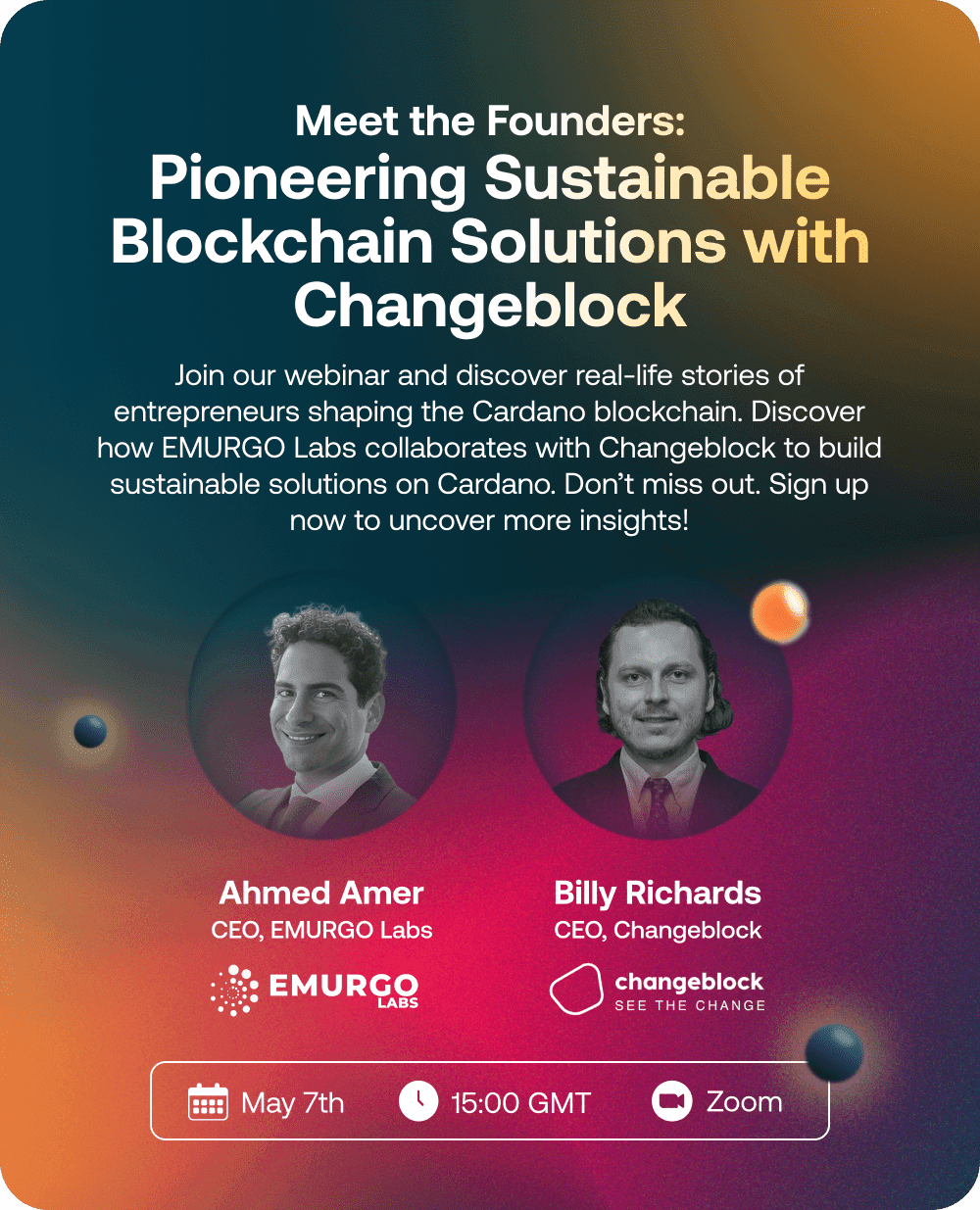 Meet the Founders:
Pioneering Sustainable Blockchain Solutions with Changeblock

Join our webinar and discover real-life stories of entrepreneurs shaping the Cardano blockchain. Discover how EMURGO Labs collaborates with Changeblock to build sustainable solutions on Cardano. Don't miss out. Sign up now to uncover more insights!

Ahmed Amer
CEO, EMURGO Labs

EMURGO LABS

Billy Richards
CEO, Changeblock

changeblock
SEE THE CHANGE

May 7th
15:00 GMT
Zoom